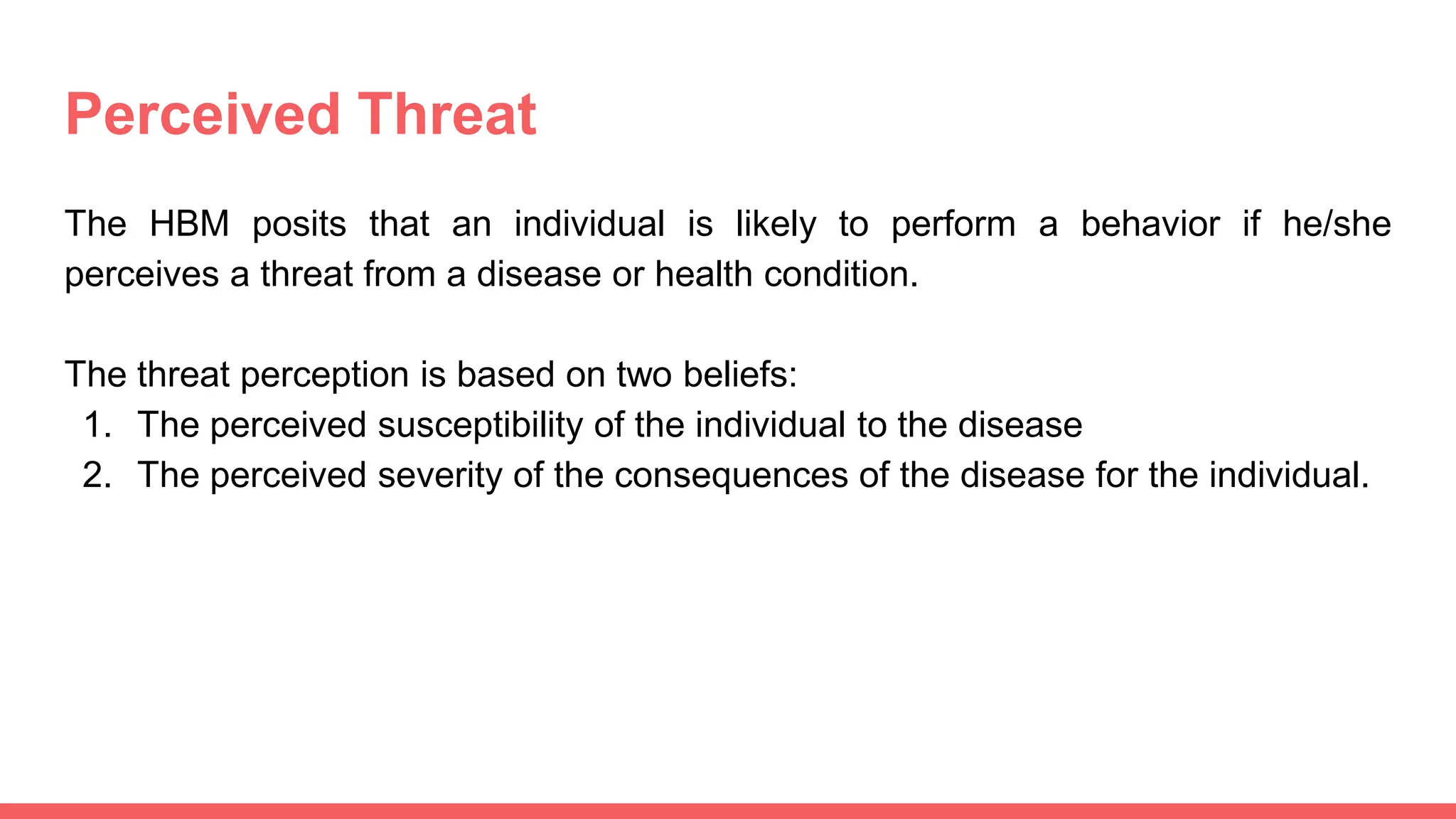 Perceived Threat

The HBM posits that an individual is likely to perform a behavior if he/she perceives a threat from a disease or health condition.

The threat perception is based on two beliefs:
1. The perceived susceptibility of the individual to the disease
2. The perceived severity of the consequences of the disease for the individual.